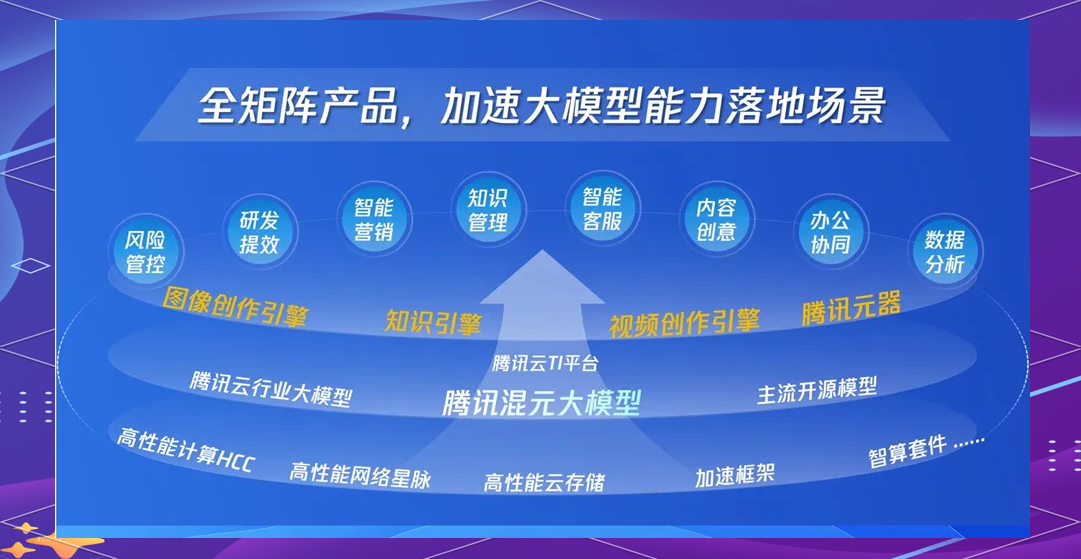 全矩阵产品，加速大模型能力落地场景

风险管控
研发提效
智能营销
知识管理
智能客服
内容创意
办公协同
数据分析

图像创作引擎
知识引擎
视频创作引擎
腾讯元器

腾讯云TI平台
腾讯云行业大模型
腾讯混元大模型
主流开源模型

高性能计算HCC
高性能网络星脉
高性能云存储
加速框架
智算套件 ……